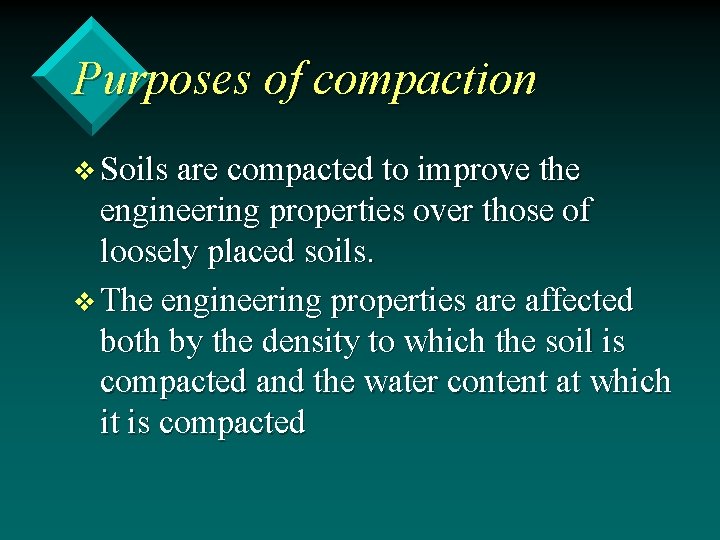 Purposes of compaction

❖ Soils are compacted to improve the engineering properties over those of loosely placed soils.

❖ The engineering properties are affected both by the density to which the soil is compacted and the water content at which it is compacted